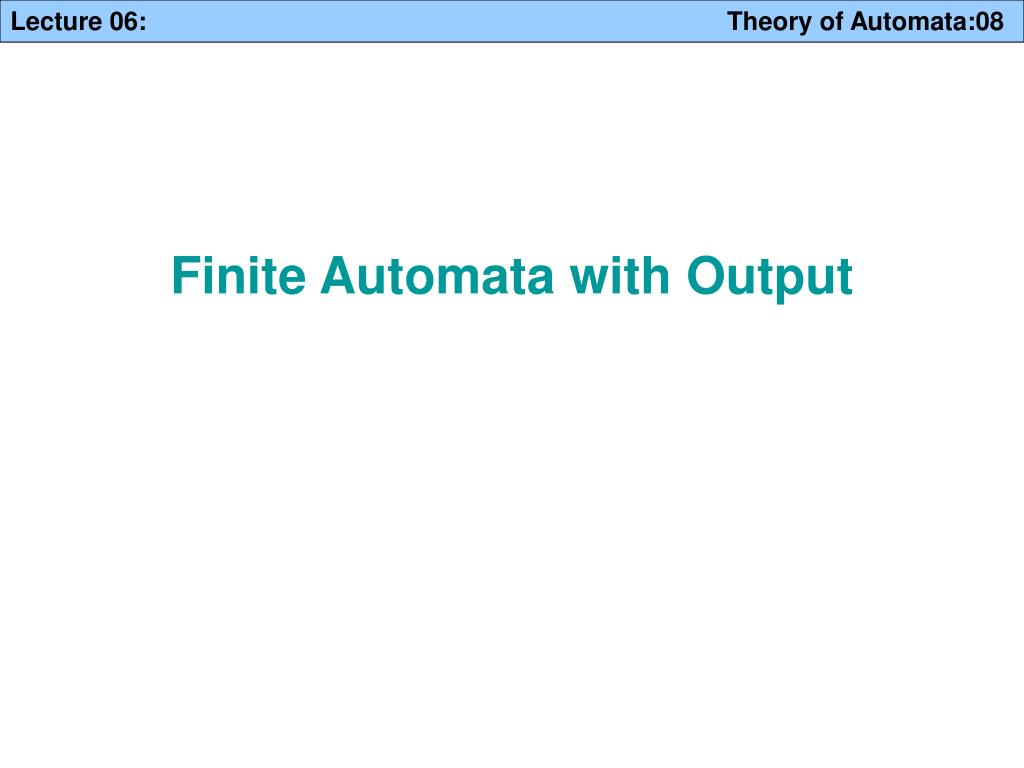 Lecture 06: Theory of Automata:08

Finite Automata with Output